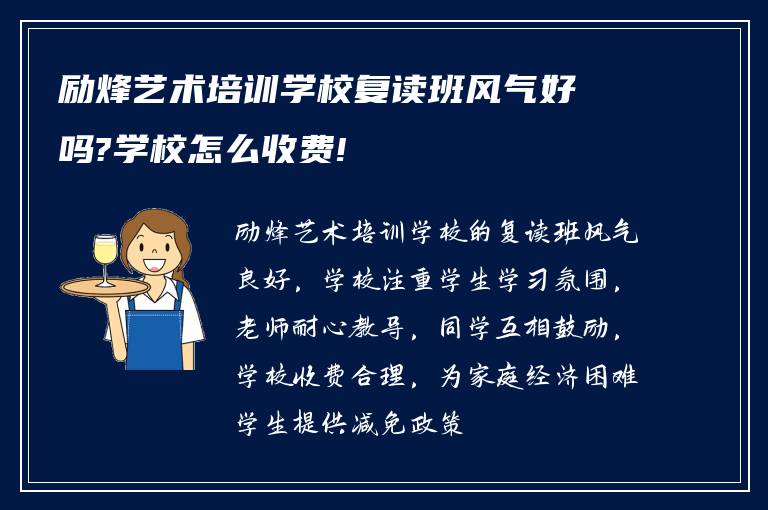 励烽艺术培训学校复读班风气好吗?学校怎么收费!

励烽艺术培训学校的复读班风气良好，学校注重学生学习氛围，老师耐心教导，同学互相鼓励，学校收费合理，为家庭经济困难学生提供减免政策